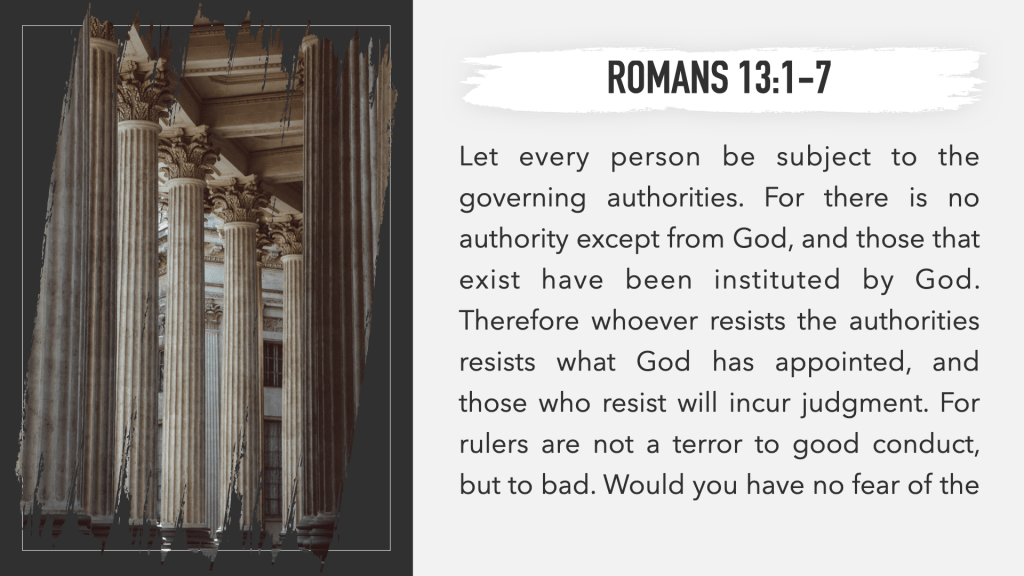 ROMANS 13:1-7

Let every person be subject to the governing authorities. For there is no authority except from God, and those that exist have been instituted by God. Therefore whoever resists the authorities resists what God has appointed, and those who resist will incur judgment. For rulers are not a terror to good conduct, but to bad. Would you have no fear of the